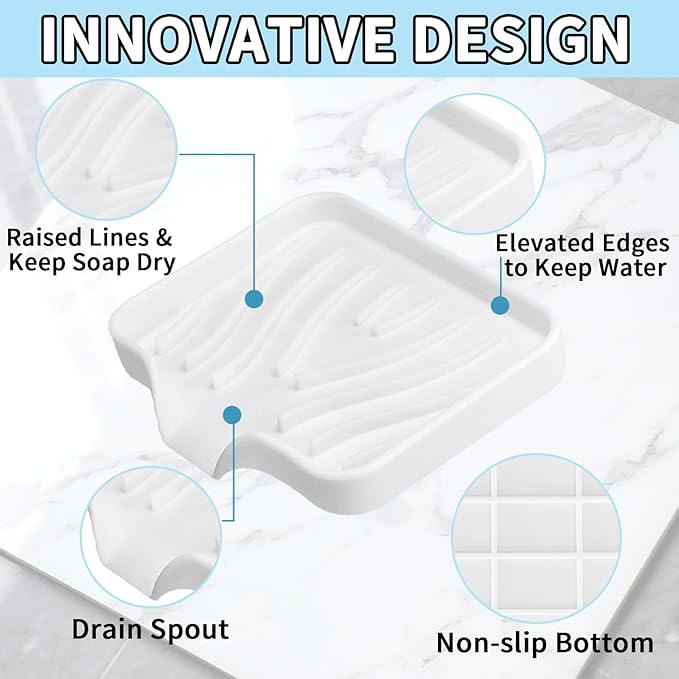 INNOVATIVE DESIGN

Raised Lines & Keep Soap Dry

Elevated Edges to Keep Water

Drain Spout

Non-slip Bottom